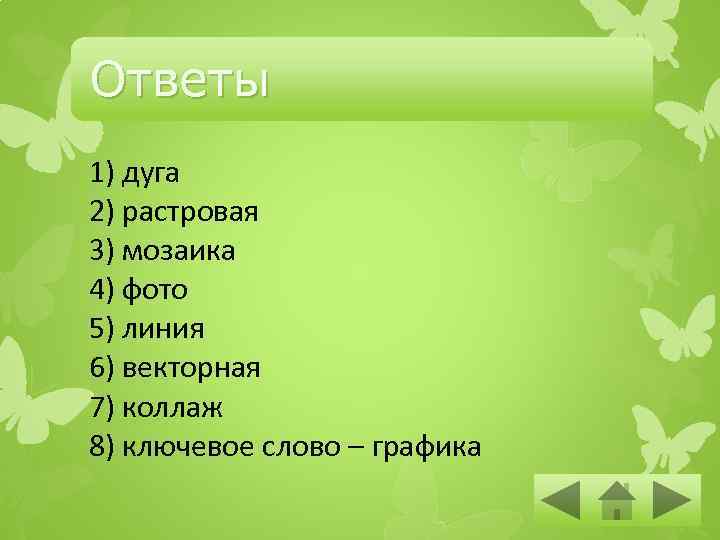 Ответы

1) дуга
2) растровая
3) мозаика
4) фото
5) линия
6) векторная
7) коллаж
8) ключевое слово – графика